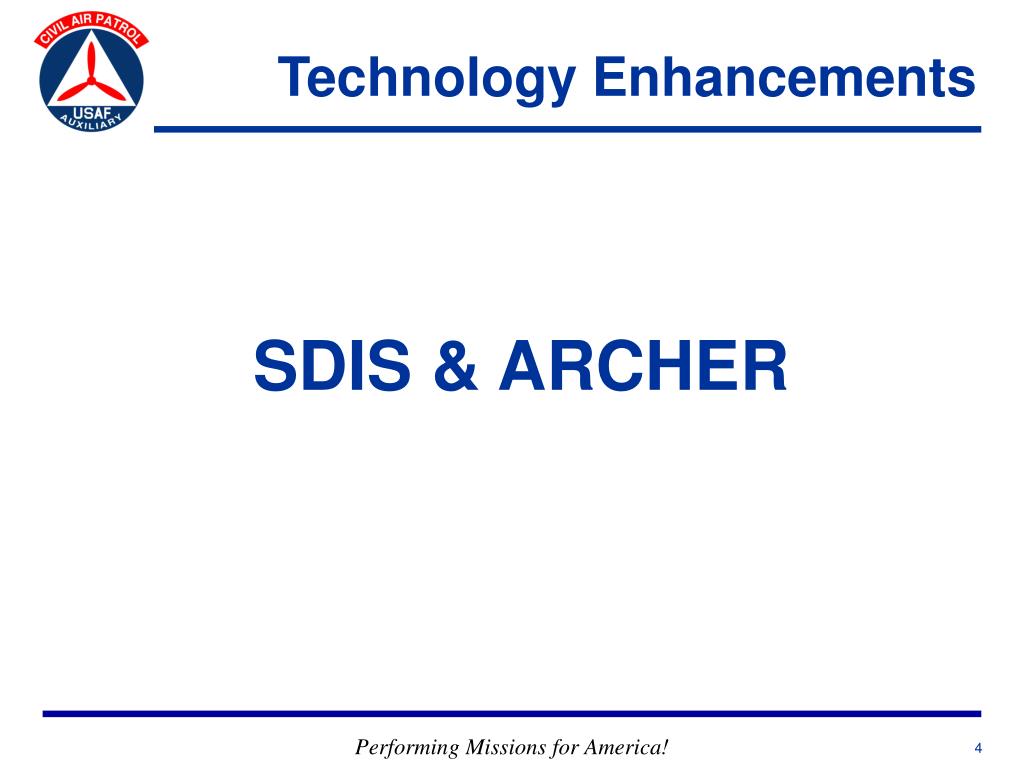 CIVIL AIR PATROL
USAF
AUXILIARY

Technology Enhancements

SDIS & ARCHER

Performing Missions for America!

4